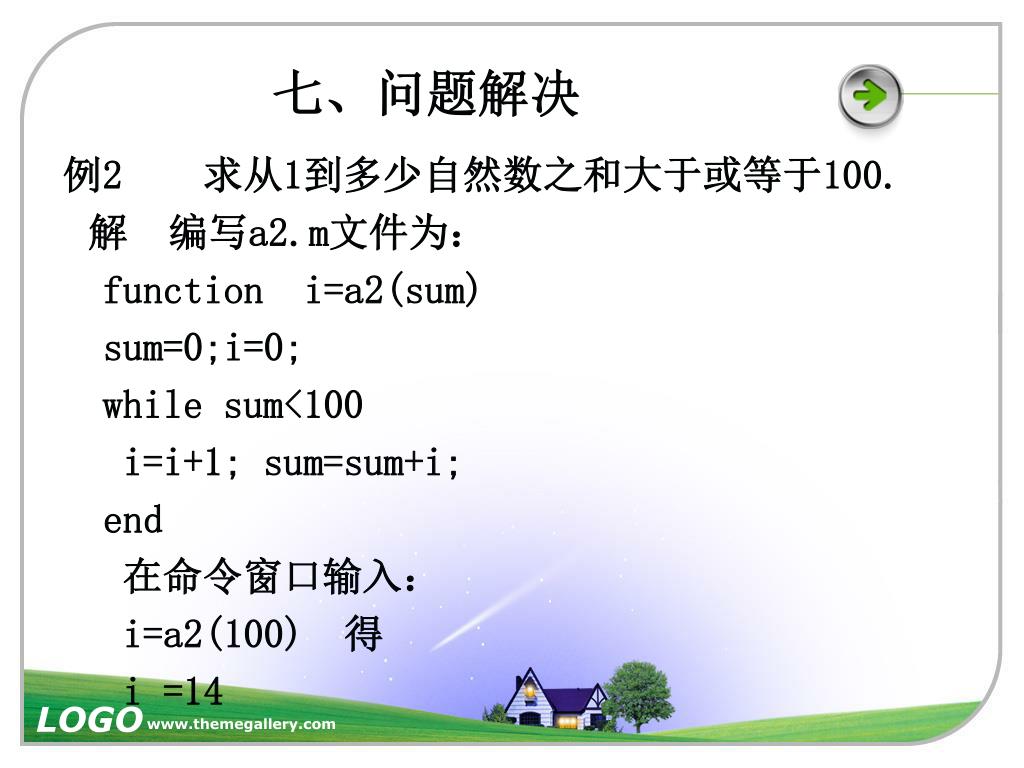 七、问题解决

例2　求从1到多少自然数之和大于或等于100.

解　编写a2.m文件为：

function i=a2(sum)

sum=0;i=0;

while sum<100

i=i+1; sum=sum+i;

end

在命令窗口输入：

i=a2(100)　得

i =14

LOGO www.themegallery.com